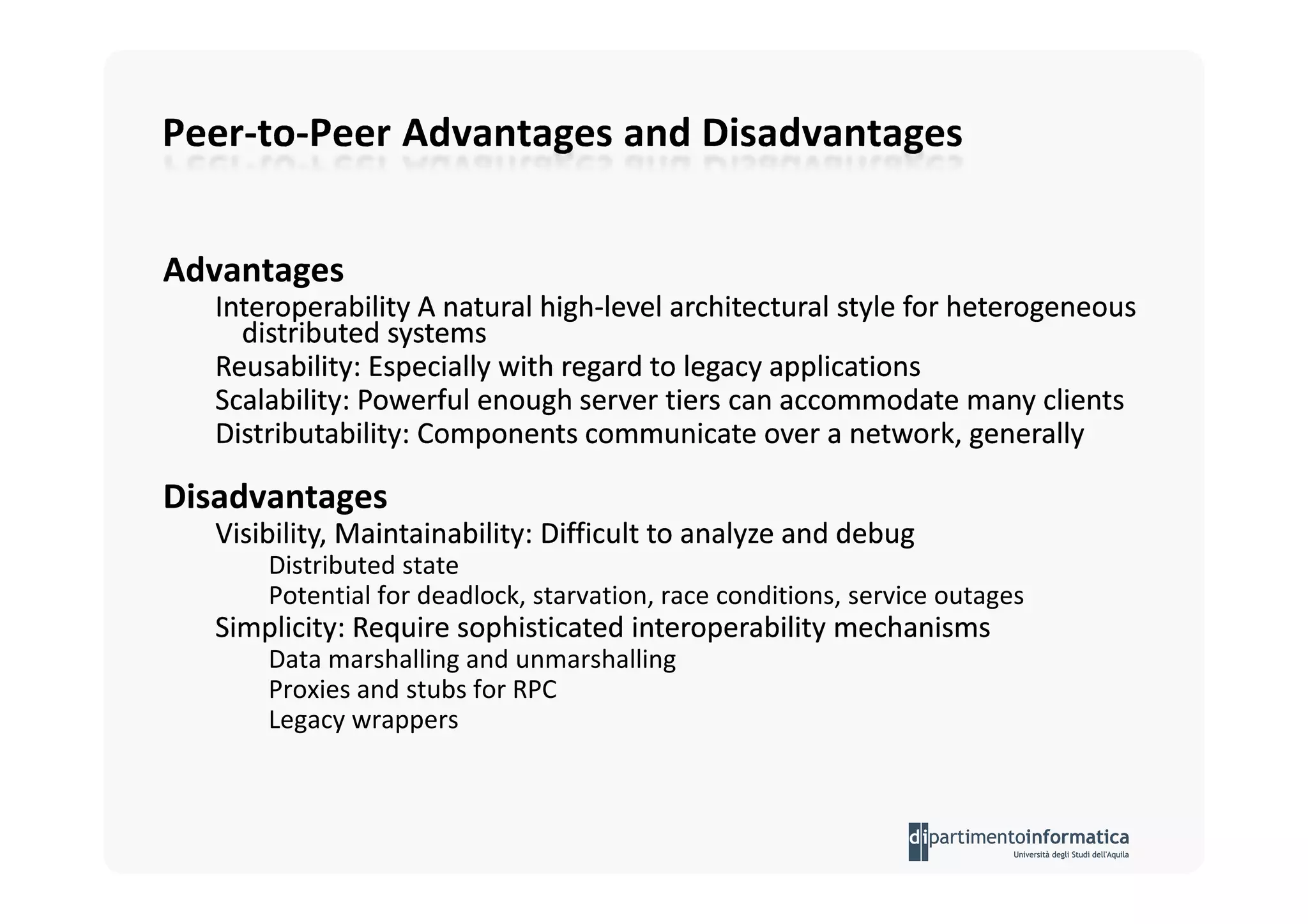 Peer-to-Peer Advantages and Disadvantages

Advantages

Interoperability A natural high-level architectural style for heterogeneous distributed systems

Reusability: Especially with regard to legacy applications

Scalability: Powerful enough server tiers can accommodate many clients

Distributability: Components communicate over a network, generally

Disadvantages

Visibility, Maintainability: Difficult to analyze and debug

Distributed state

Potential for deadlock, starvation, race conditions, service outages

Simplicity: Require sophisticated interoperability mechanisms

Data marshalling and unmarshalling

Proxies and stubs for RPC

Legacy wrappers

dipartimentoinformatica
Università degli Studi dell'Aquila